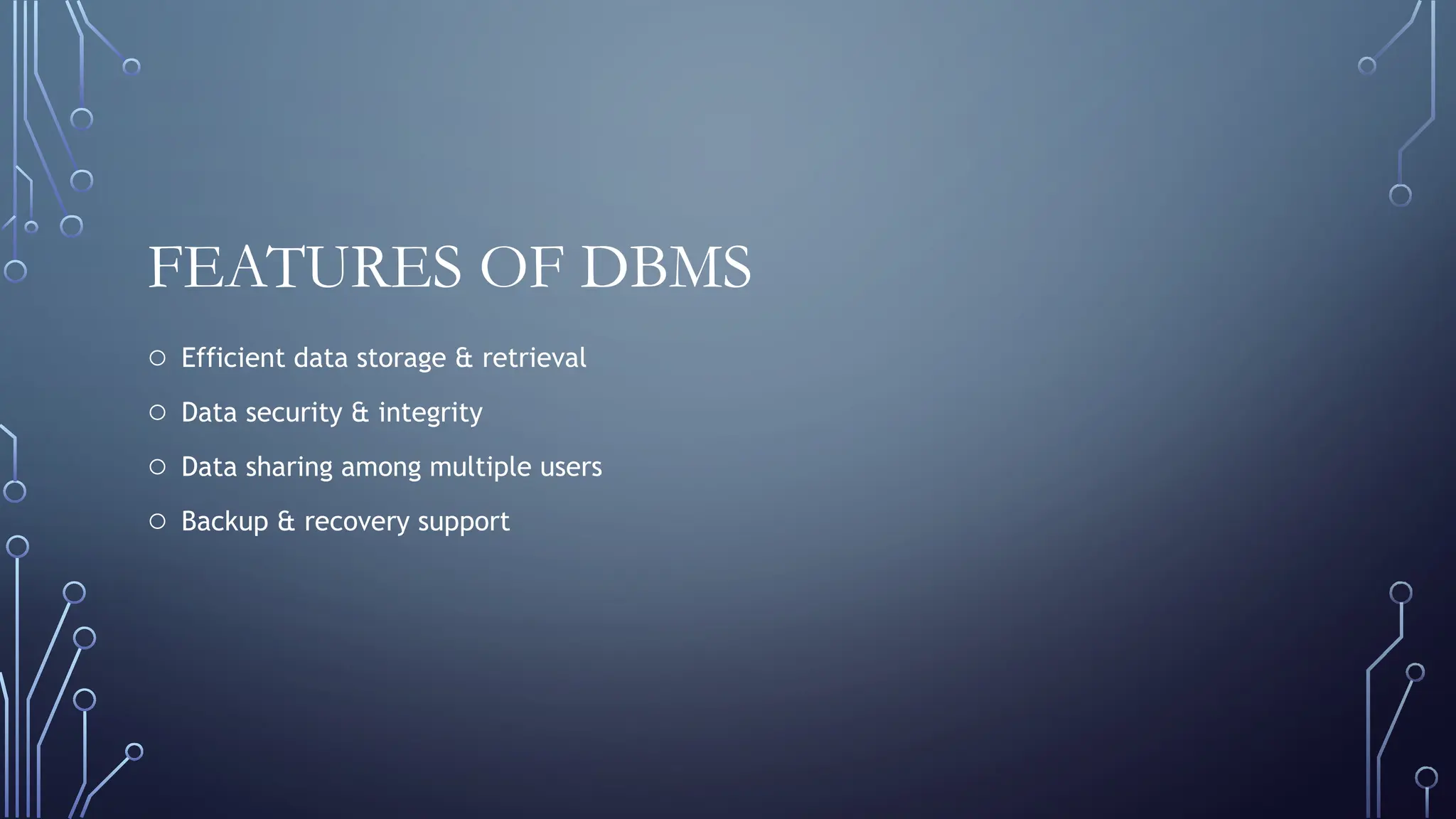 FEATURES OF DBMS

○ Efficient data storage & retrieval
○ Data security & integrity
○ Data sharing among multiple users
○ Backup & recovery support